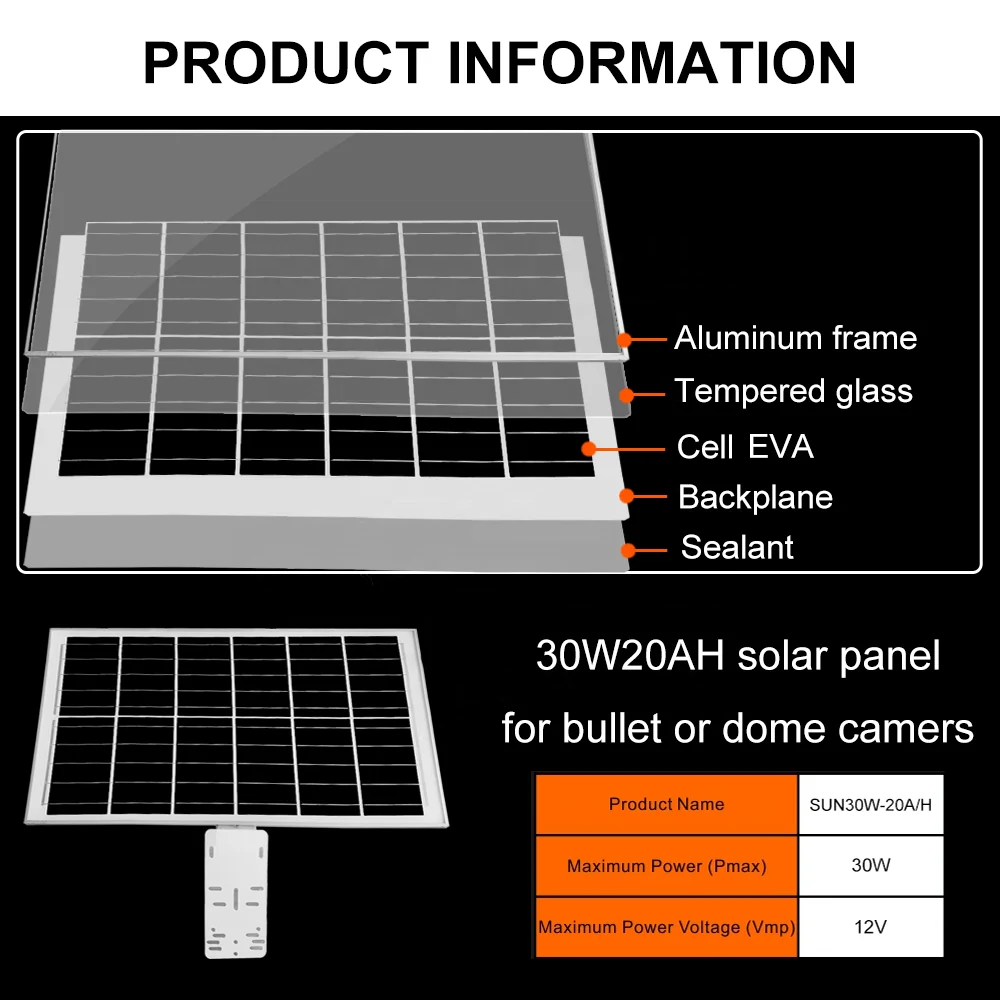 PRODUCT INFORMATION

Aluminum frame
Tempered glass
Cell EVA
Backplane
Sealant

30W20AH solar panel
for bullet or dome camers

| Product Name | SUN30W-20A/H |
|---|---|
| Maximum Power (Pmax) | 30W |
| Maximum Power Voltage (Vmp) | 12V |